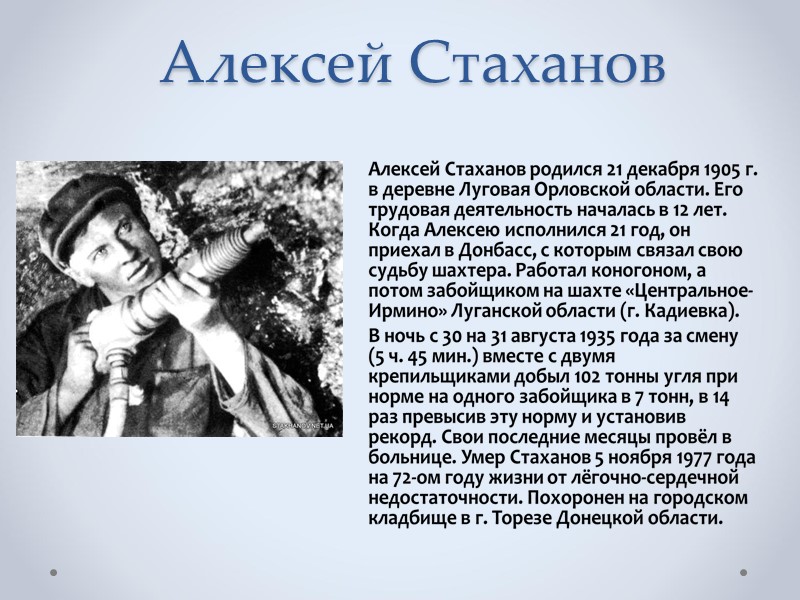 Алексей Стаханов

STAKHANOV.NET.UA

Алексей Стаханов родился 21 декабря 1905 г. в деревне Луговая Орловской области. Его трудовая деятельность началась в 12 лет. Когда Алексею исполнился 21 год, он приехал в Донбасс, с которым связал свою судьбу шахтера. Работал коногоном, а потом забойщиком на шахте «Центральное-Ирмино» Луганской области (г. Кадиевка).

В ночь с 30 на 31 августа 1935 года за смену (5 ч. 45 мин.) вместе с двумя крепильщиками добыл 102 тонны угля при норме на одного забойщика в 7 тонн, в 14 раз превысив эту норму и установив рекорд. Свои последние месяцы провёл в больнице. Умер Стаханов 5 ноября 1977 года на 72-ом году жизни от лёгочно-сердечной недостаточности. Похоронен на городском кладбище в г. Торезе Донецкой области.